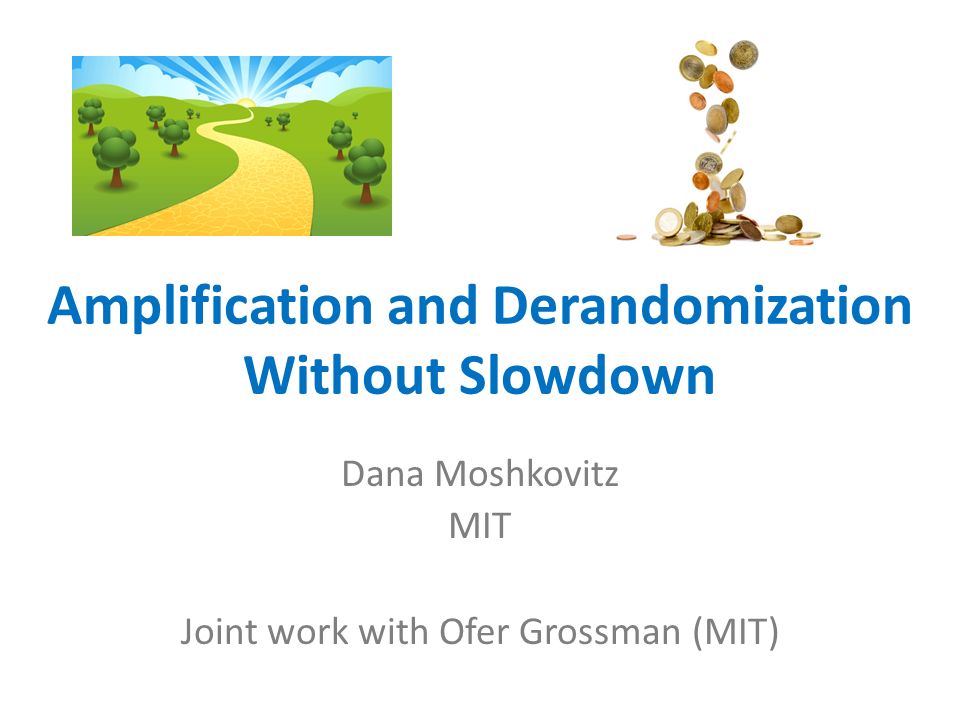 Amplification and Derandomization Without Slowdown

Dana Moshkovitz
MIT

Joint work with Ofer Grossman (MIT)